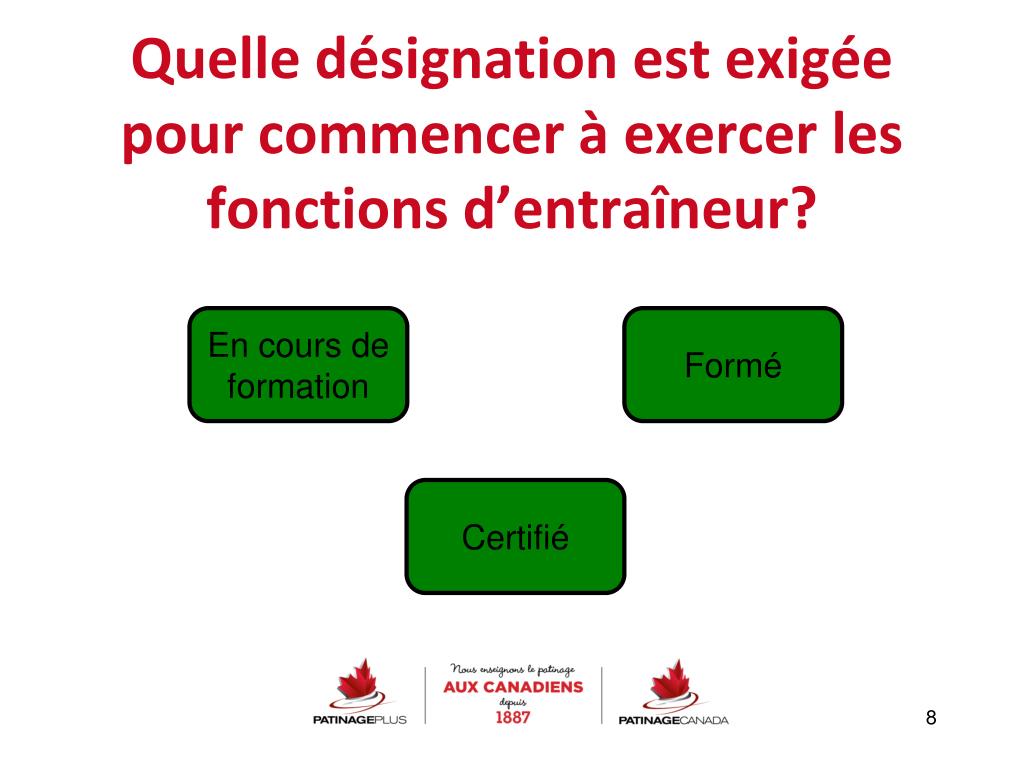 Quelle désignation est exigée pour commencer à exercer les fonctions d’entraîneur?

En cours de formation

Formé

Certifié

PATINAGEPLUS

Nous enseignons le patinage
AUX CANADIENS
depuis
1887

PATINAGECANADA

8